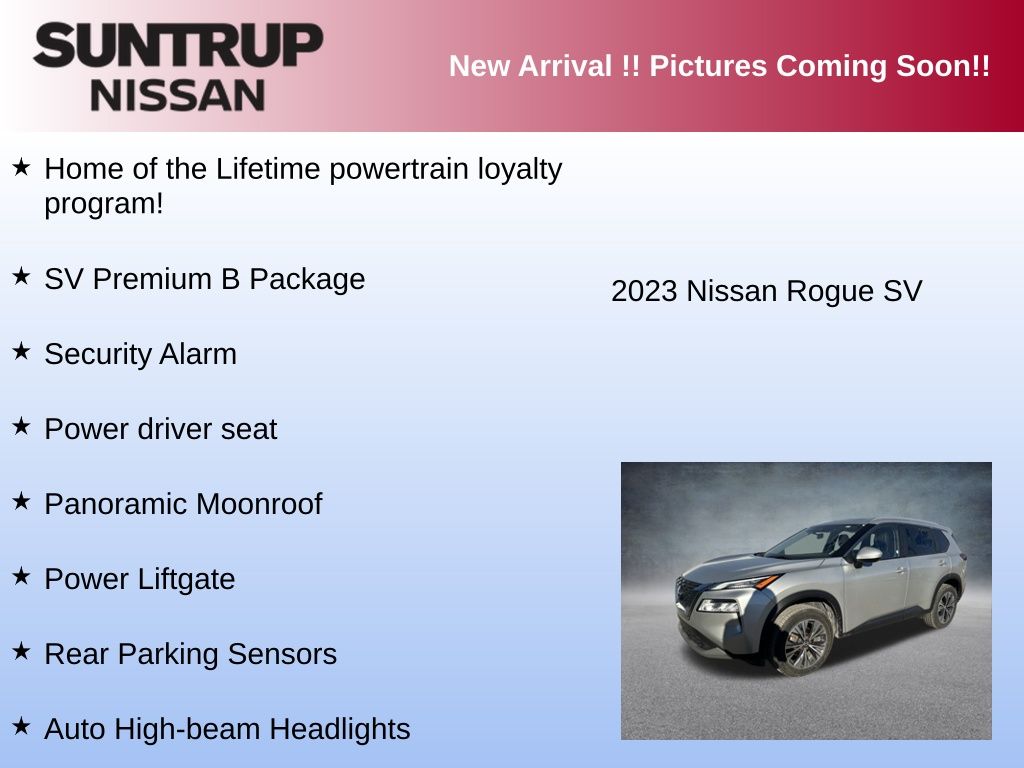 SUNTRUP
NISSAN

New Arrival !! Pictures Coming Soon!!

★ Home of the Lifetime powertrain loyalty program!

★ SV Premium B Package

★ Security Alarm

★ Power driver seat

★ Panoramic Moonroof

★ Power Liftgate

★ Rear Parking Sensors

★ Auto High-beam Headlights

2023 Nissan Rogue SV